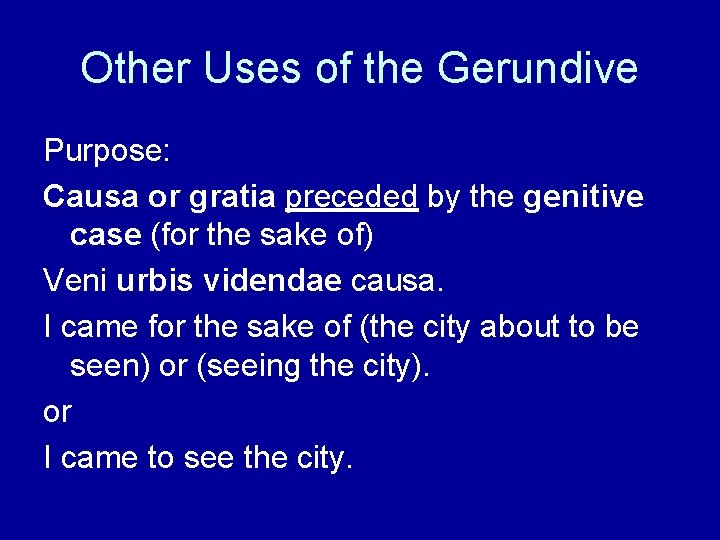 Other Uses of the Gerundive

Purpose:

Causa or gratia preceded by the genitive case (for the sake of)

Veni urbis videndae causa.

I came for the sake of (the city about to be seen) or (seeing the city).

or

I came to see the city.